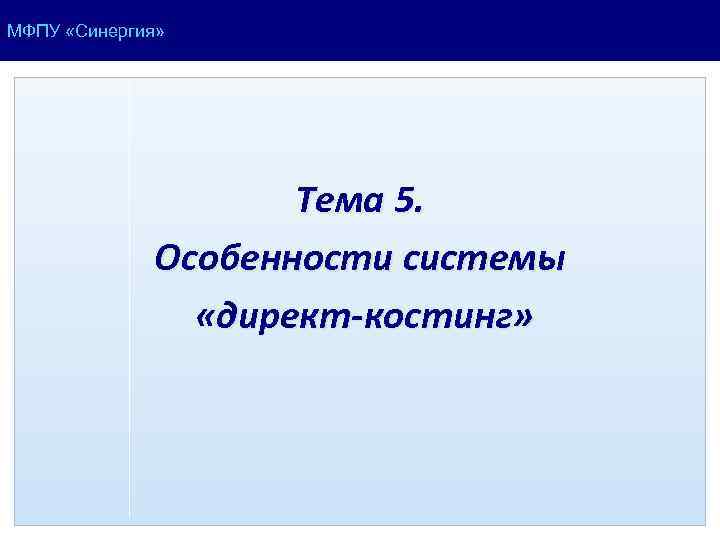 МФПУ «Синергия»

Тема 5.
Особенности системы
«директ-костинг»